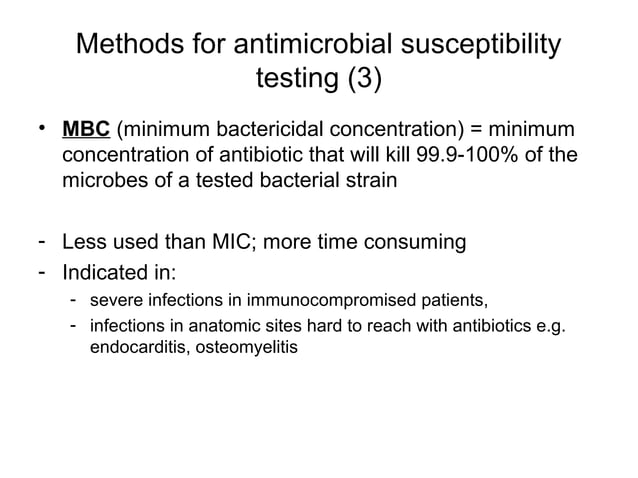 Methods for antimicrobial susceptibility testing (3)

• MBC (minimum bactericidal concentration) = minimum concentration of antibiotic that will kill 99.9-100% of the microbes of a tested bacterial strain

- Less used than MIC; more time consuming
- Indicated in:
  - severe infections in immunocompromised patients,
  - infections in anatomic sites hard to reach with antibiotics e.g. endocarditis, osteomyelitis